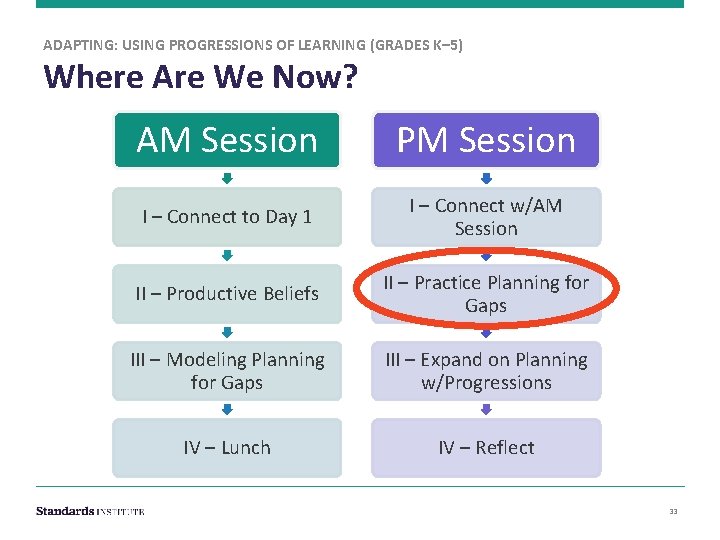 ADAPTING: USING PROGRESSIONS OF LEARNING (GRADES K–5)

Where Are We Now?

AM Session

I – Connect to Day 1

II – Productive Beliefs

III – Modeling Planning for Gaps

IV – Lunch

PM Session

I – Connect w/AM Session

II – Practice Planning for Gaps

III – Expand on Planning w/Progressions

IV – Reflect

Standards INSTITUTE

33